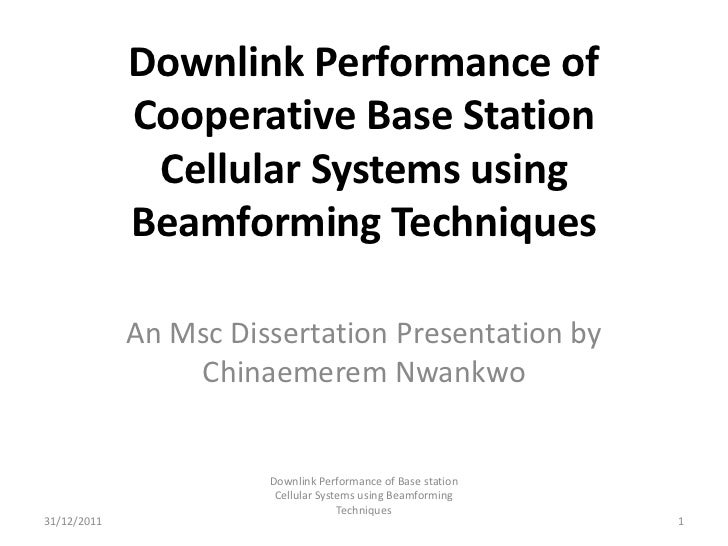 Downlink Performance of Cooperative Base Station Cellular Systems using Beamforming Techniques

An Msc Dissertation Presentation by Chinaemerem Nwankwo

31/12/2011

Downlink Performance of Base station Cellular Systems using Beamforming Techniques

1